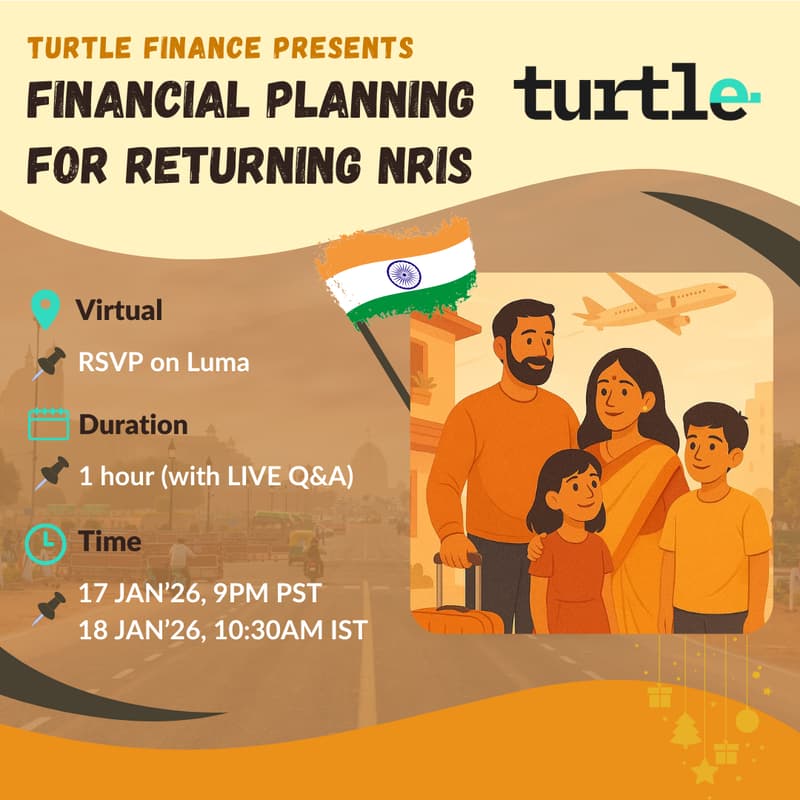 TURTLE FINANCE PRESENTS
FINANCIAL PLANNING FOR RETURNING NRIS

turtle

Virtual
RSVP on Luma

Duration
1 hour (with LIVE Q&A)

Time
17 JAN'26, 9PM PST
18 JAN'26, 10:30AM IST